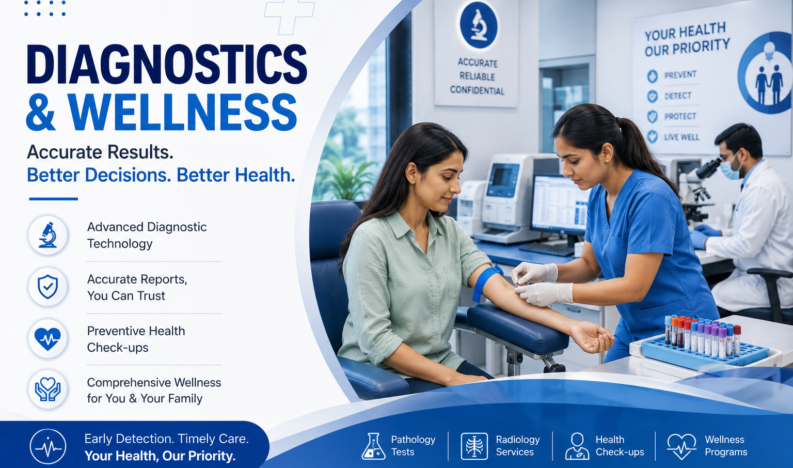 DIAGNOSTICS & WELLNESS

Accurate Results.
Better Decisions. Better Health.

Advanced Diagnostic Technology

Accurate Reports, You Can Trust

Preventive Health Check-ups

Comprehensive Wellness for You & Your Family

ACCURATE
RELIABLE
CONFIDENTIAL

YOUR HEALTH
OUR PRIORITY

PREVENT
DETECT
PROTECT
LIVE WELL

Early Detection. Timely Care.
Your Health, Our Priority.

Pathology Tests

Radiology Services

Health Check-ups

Wellness Programs